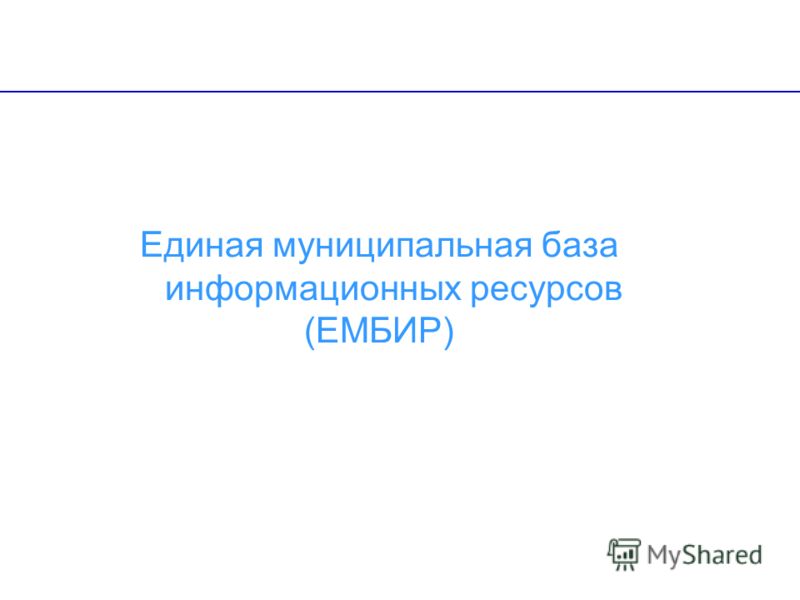 Единая муниципальная база информационных ресурсов (ЕМБИР)

MyShared